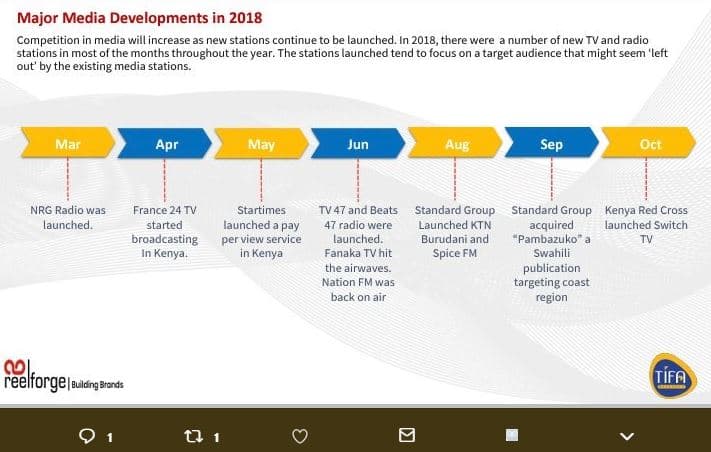 Major Media Developments in 2018

Competition in media will increase as new stations continue to be launched. In 2018, there were a number of new TV and radio stations in most of the months throughout the year. The stations launched tend to focus on a target audience that might seem 'left out' by the existing media stations.

Mar

NRG Radio was launched.

Apr

France 24 TV started broadcasting In Kenya.

May

Startimes launched a pay per view service in Kenya

Jun

TV 47 and Beats 47 radio were launched. Fanaka TV hit the airwaves. Nation FM was back on air

Aug

Standard Group Launched KTN Burudani and Spice FM

Sep

Standard Group acquired "Pambazuko" a Swahili publication targeting coast region

Oct

Kenya Red Cross launched Switch TV

reelforge | Building Brands

TIFA

1

1